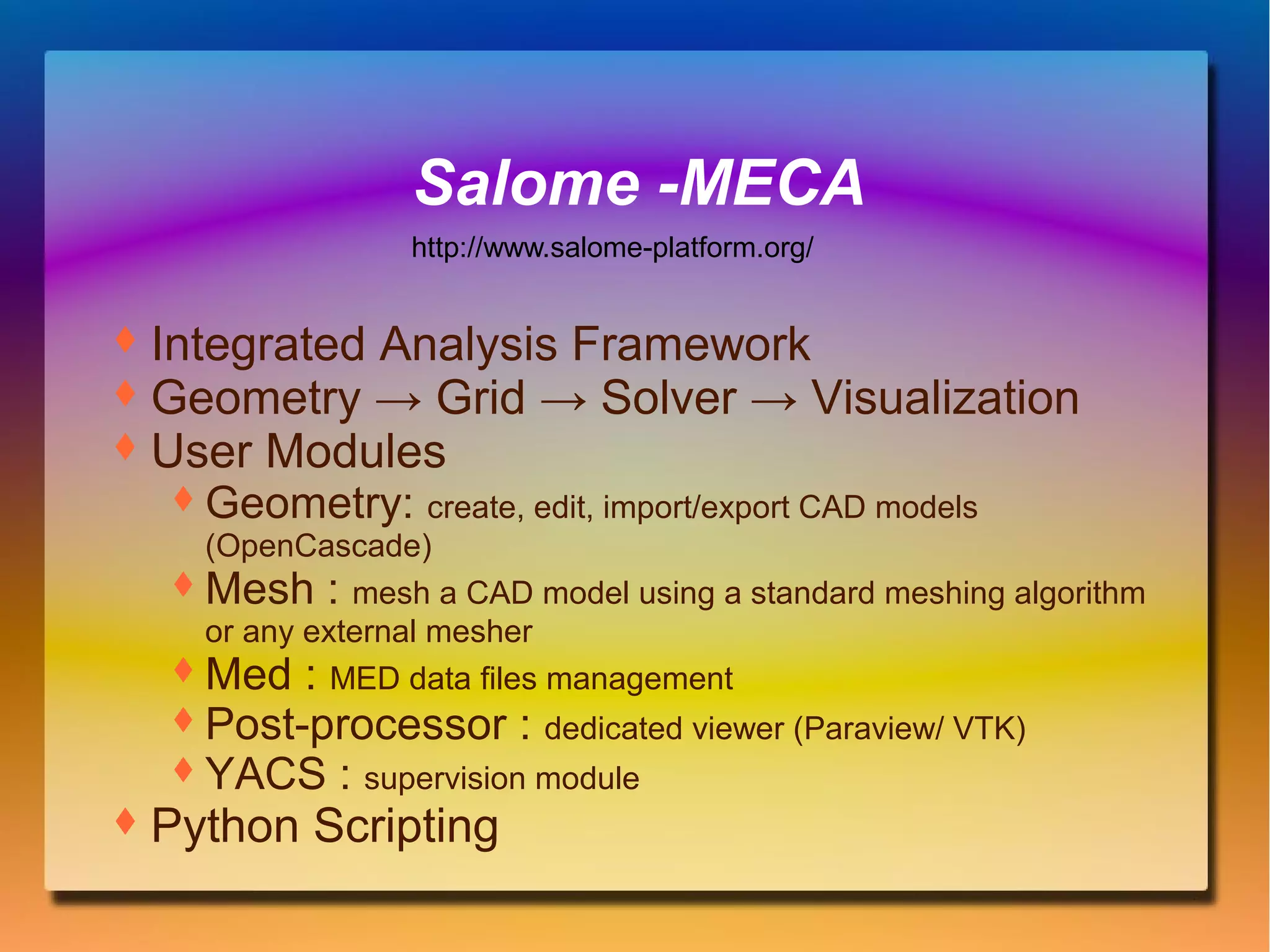 Salome -MECA

http://www.salome-platform.org/

♦ Integrated Analysis Framework
♦ Geometry → Grid → Solver → Visualization
♦ User Modules
♦ Geometry: create, edit, import/export CAD models (OpenCascade)
♦ Mesh : mesh a CAD model using a standard meshing algorithm or any external mesher
♦ Med : MED data files management
♦ Post-processor : dedicated viewer (Paraview/ VTK)
♦ YACS : supervision module
♦ Python Scripting